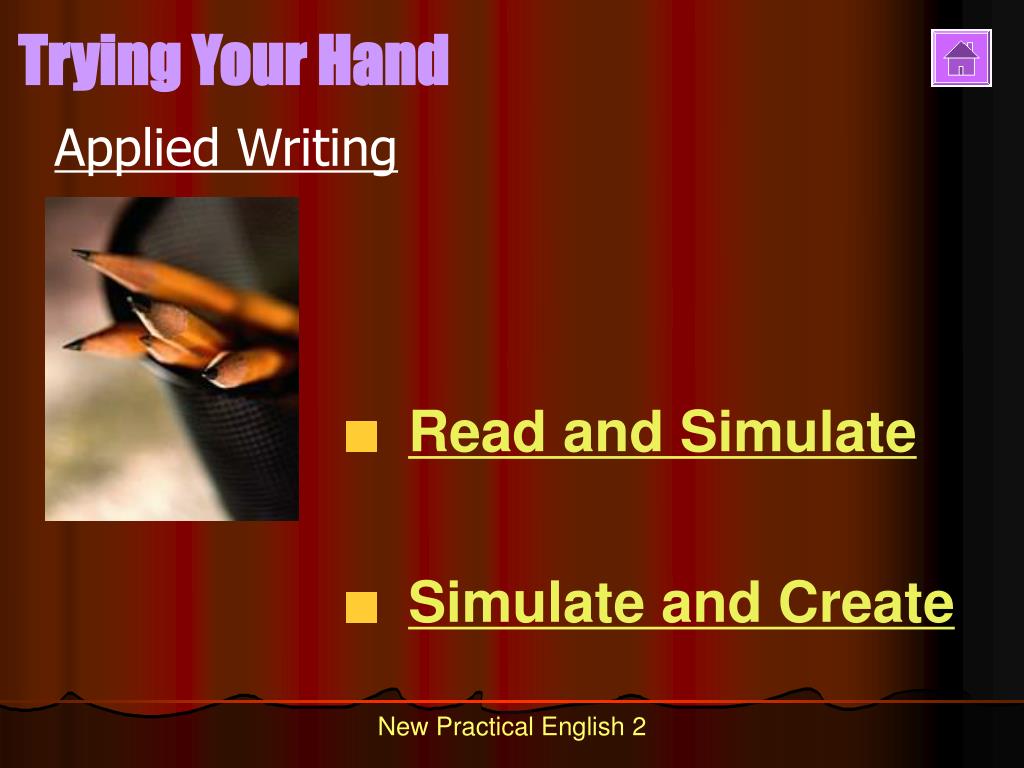 Trying Your Hand

Applied Writing

■ Read and Simulate

■ Simulate and Create

New Practical English 2